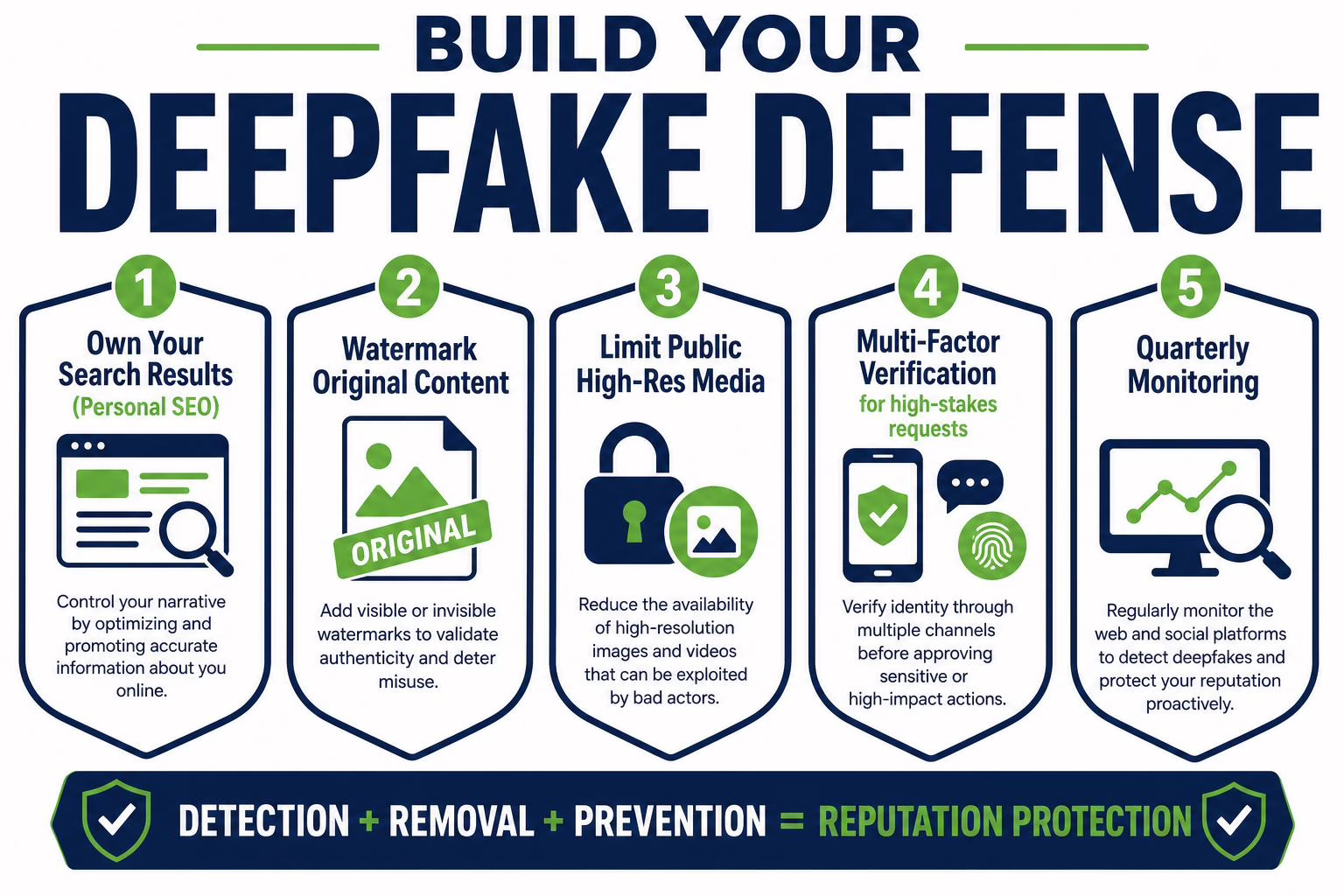 BUILD YOUR
DEEPFAKE DEFENSE

1
Own Your Search Results
(Personal SEO)
Control your narrative by optimizing and promoting accurate information about you online.

2
Watermark Original Content
ORIGINAL
Add visible or invisible watermarks to validate authenticity and deter misuse.

3
Limit Public High-Res Media
Reduce the availability of high-resolution images and videos that can be exploited by bad actors.

4
Multi-Factor Verification
for high-stakes requests
Verify identity through multiple channels before approving sensitive or high-impact actions.

5
Quarterly Monitoring
Regularly monitor the web and social platforms to detect deepfakes and protect your reputation proactively.

DETECTION + REMOVAL + PREVENTION = REPUTATION PROTECTION